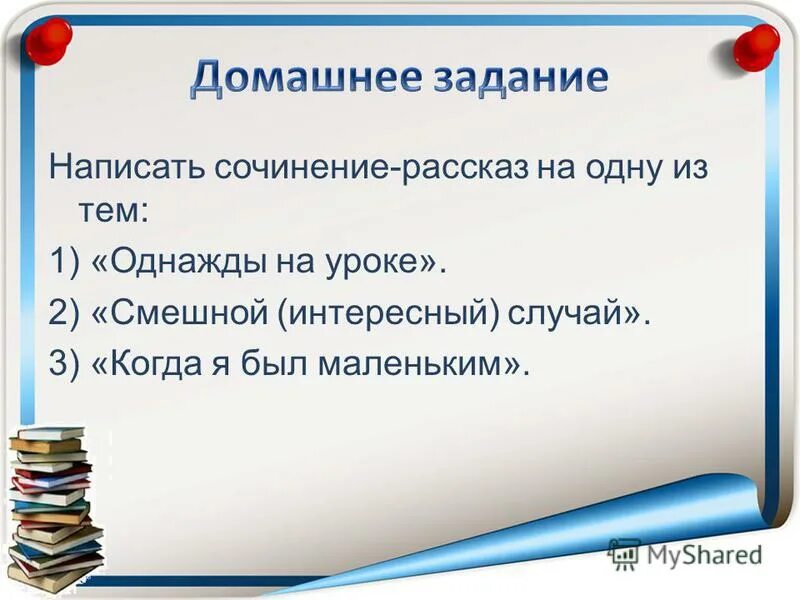 Домашнее задание

Написать сочинение-рассказ на одну из тем:
1) «Однажды на уроке».
2) «Смешной (интересный) случай».
3) «Когда я был маленьким».

MyShared